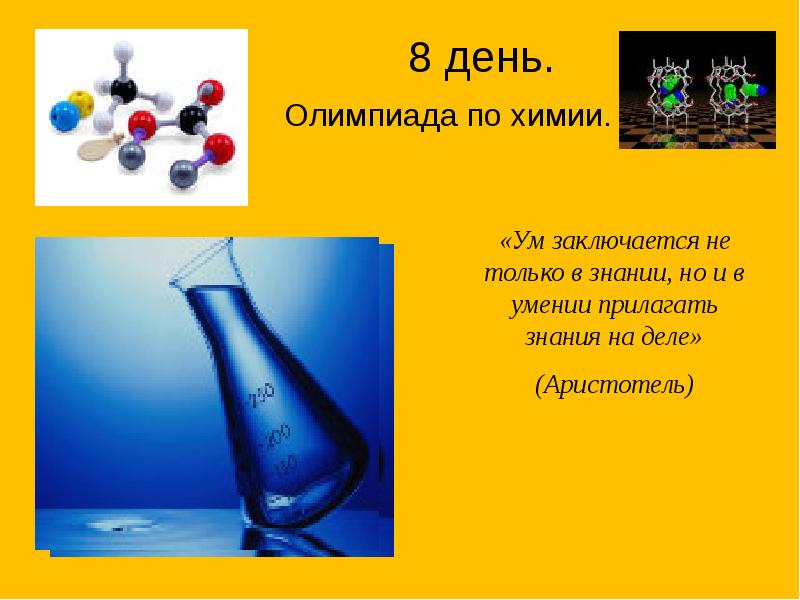 8 день.

Олимпиада по химии.

«Ум заключается не только в знании, но и в умении прилагать знания на деле»

(Аристотель)

250

200

150